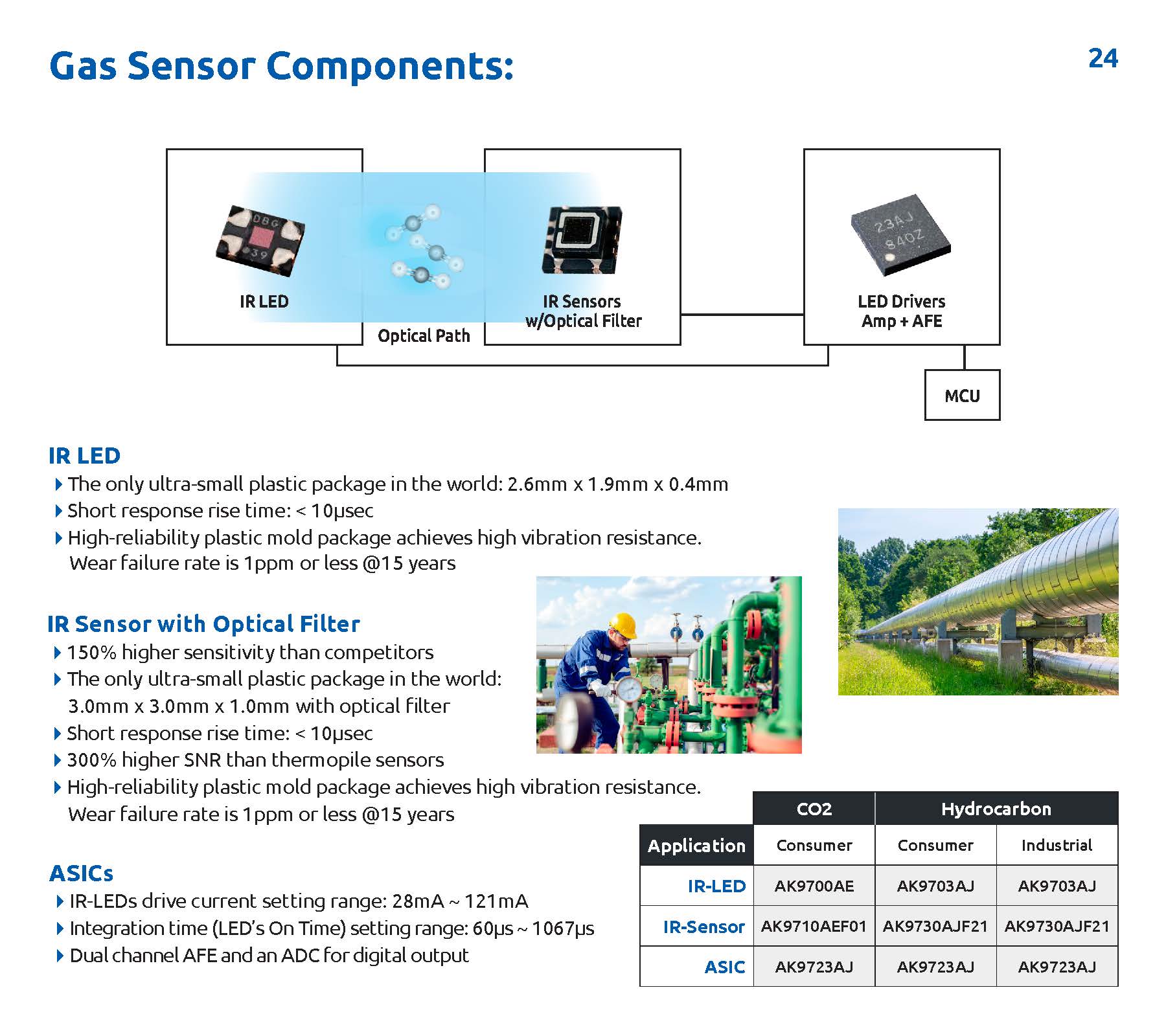 Gas Sensor Components:

24

DBG
39

IR LED

Optical Path

IR Sensors w/Optical Filter

23AJ
840Z

LED Drivers Amp + AFE

MCU

IR LED
The only ultra-small plastic package in the world: 2.6mm x 1.9mm x 0.4mm
Short response rise time: < 10μsec
High-reliability plastic mold package achieves high vibration resistance. Wear failure rate is 1ppm or less @15 years

IR Sensor with Optical Filter
150% higher sensitivity than competitors
The only ultra-small plastic package in the world: 3.0mm x 3.0mm x 1.0mm with optical filter
Short response rise time: < 10μsec
300% higher SNR than thermopile sensors
High-reliability plastic mold package achieves high vibration resistance. Wear failure rate is 1ppm or less @15 years

ASICs
IR-LEDs drive current setting range: 28mA ~ 121mA
Integration time (LED's On Time) setting range: 60μs ~ 1067μs
Dual channel AFE and an ADC for digital output

| | CO2 | Hydrocarbon | |
|---|---|---|---|
| Application | Consumer | Consumer | Industrial |
| IR-LED | AK9700AE | AK9703AJ | AK9703AJ |
| IR-Sensor | AK9710AEF01 | AK9730AJF21 | AK9730AJF21 |
| ASIC | AK9723AJ | AK9723AJ | AK9723AJ |